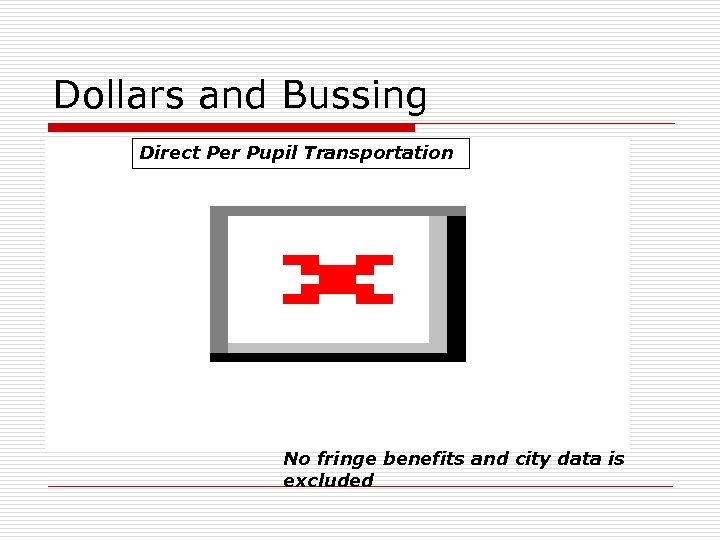 Dollars and Bussing

Direct Per Pupil Transportation

No fringe benefits and city data is excluded